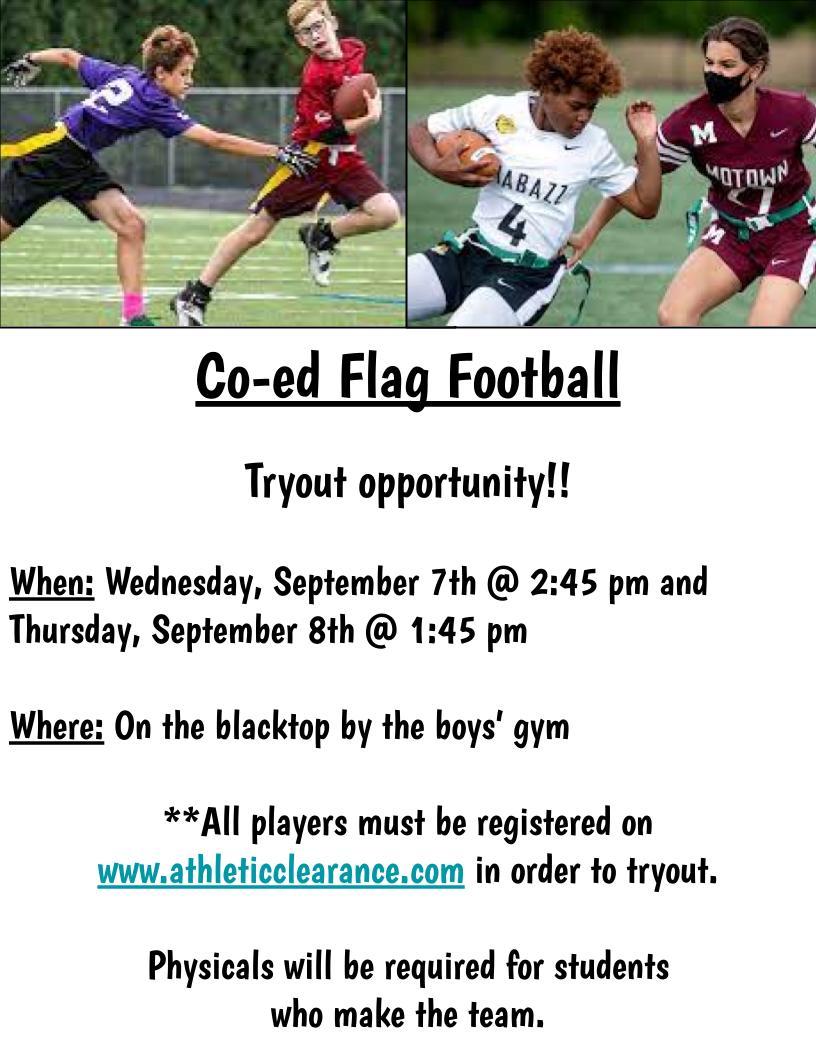 2

ABAZZ
4

M
MOTOWN
M

Co-ed Flag Football

Tryout opportunity!!

When: Wednesday, September 7th @ 2:45 pm and Thursday, September 8th @ 1:45 pm

Where: On the blacktop by the boys' gym

**All players must be registered on www.athleticclearance.com in order to tryout.

Physicals will be required for students who make the team.